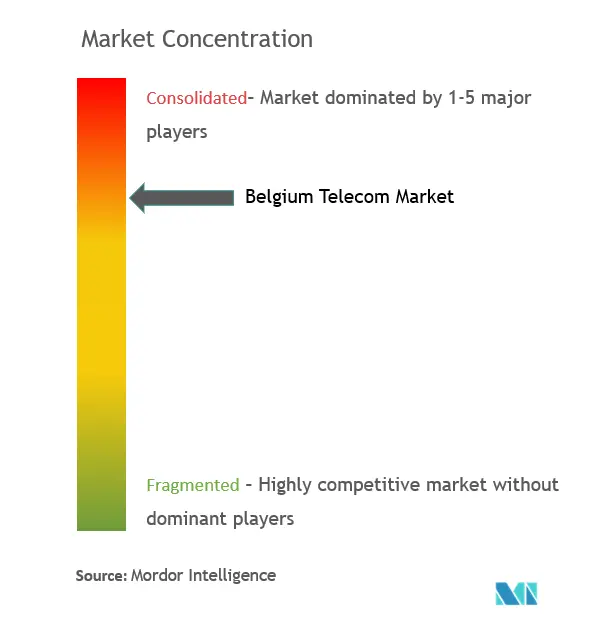 Market Concentration

Consolidated- Market dominated by 1-5 major players

Belgium Telecom Market

Fragmented - Highly competitive market without dominant players

Source: Mordor Intelligence